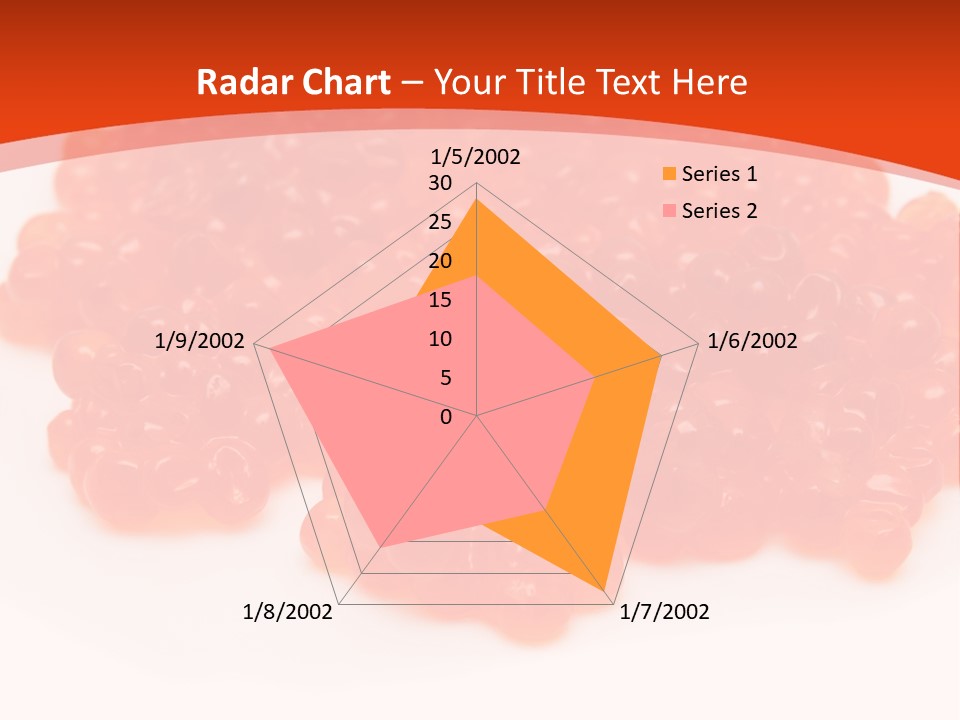 Radar Chart – Your Title Text Here

1/5/2002

30
25
20
15
10
5
0

1/6/2002

1/7/2002

1/8/2002

1/9/2002

Series 1
Series 2